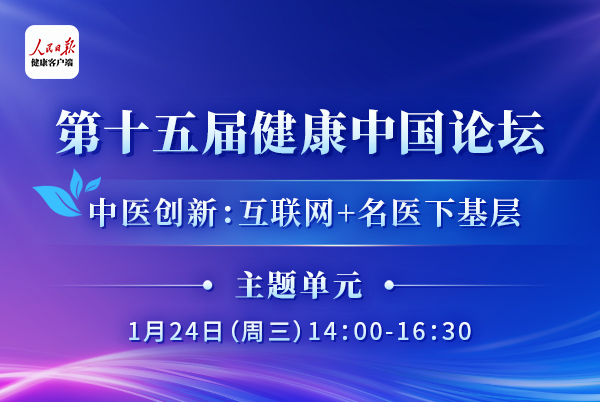 人民日报
健康客户端

第十五届健康中国论坛

中医创新：互联网+名医下基层

主题单元

1月24日（周三）14:00-16:30